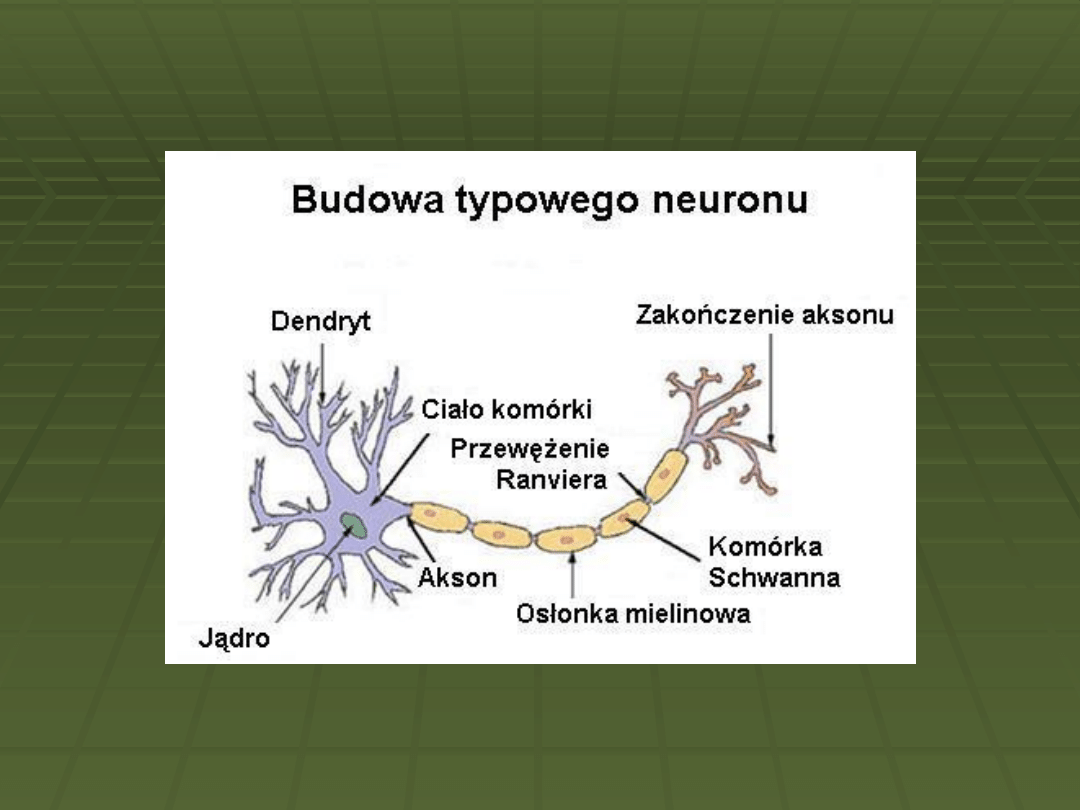 Budowa typowego neuronu

Dendryt

Zakończenie aksonu

Ciało komórki

Przewężenie Ranviera

Komórka Schwanna

Akson

Osłonka mielinowa

Jądro